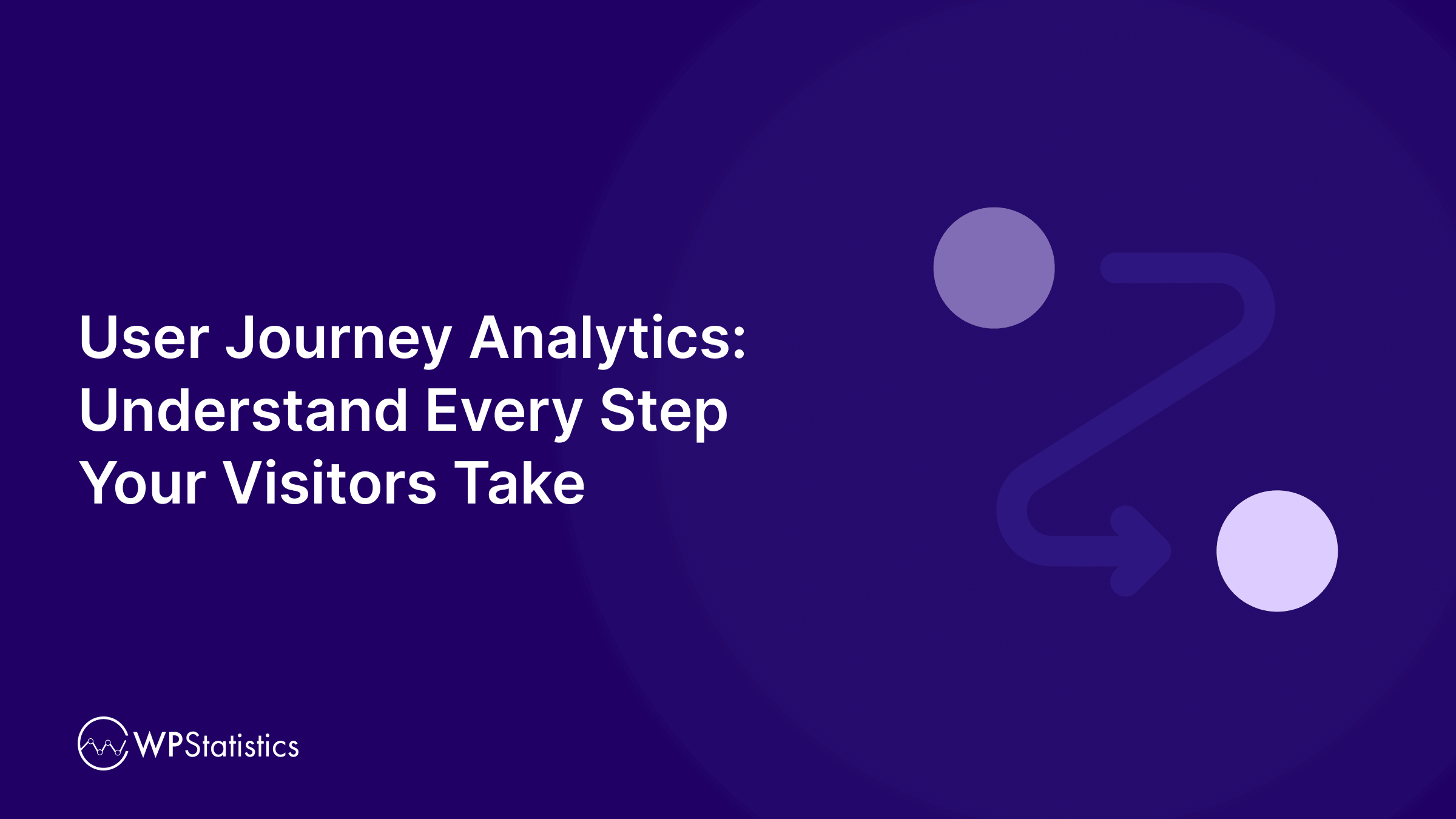 User Journey Analytics: Understand Every Step Your Visitors Take

WPStatistics